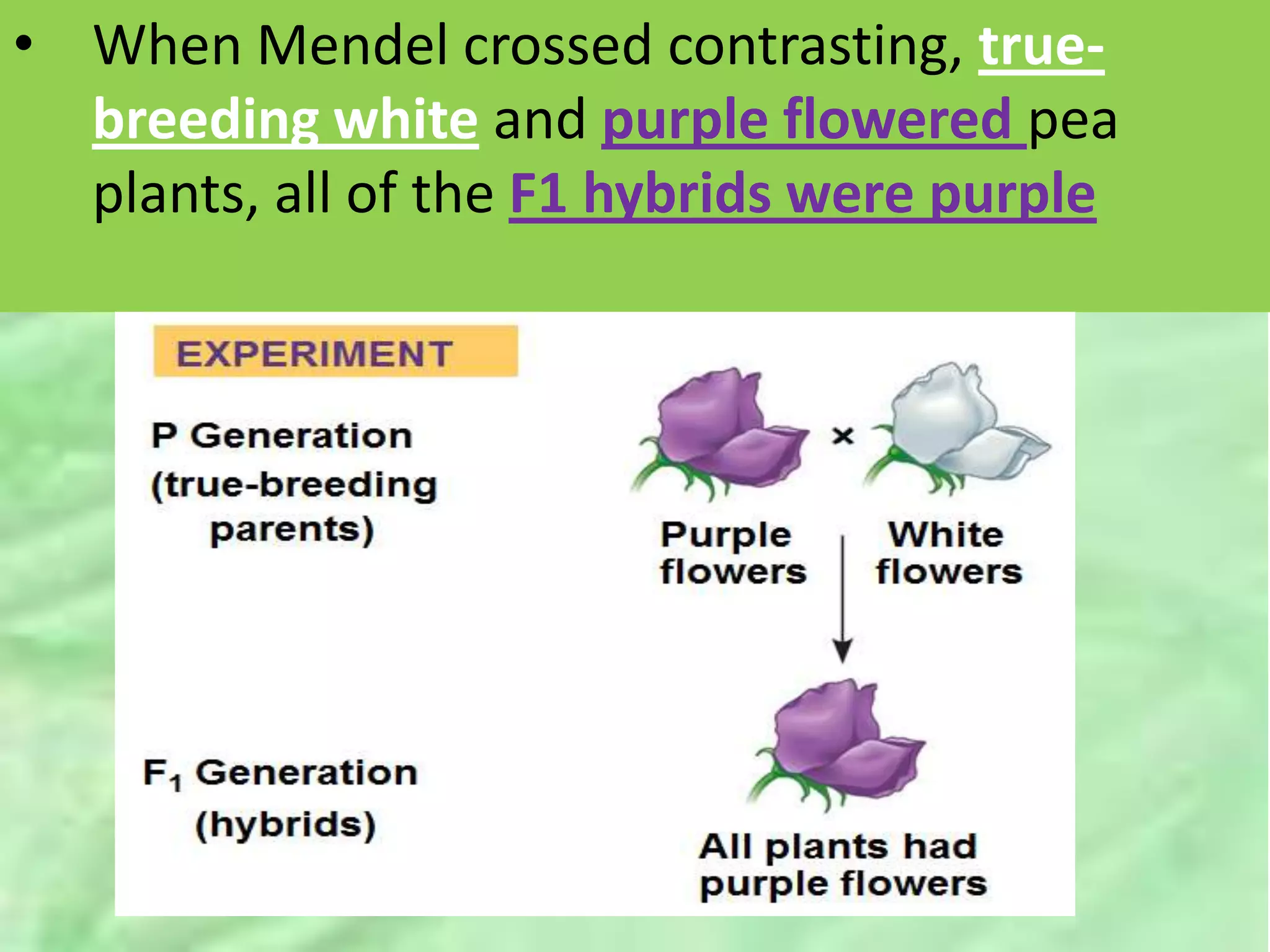 • When Mendel crossed contrasting, true-breeding white and purple flowered pea plants, all of the F1 hybrids were purple

EXPERIMENT

P Generation (true-breeding parents)

Purple flowers × White flowers

$F_1$ Generation (hybrids)

All plants had purple flowers